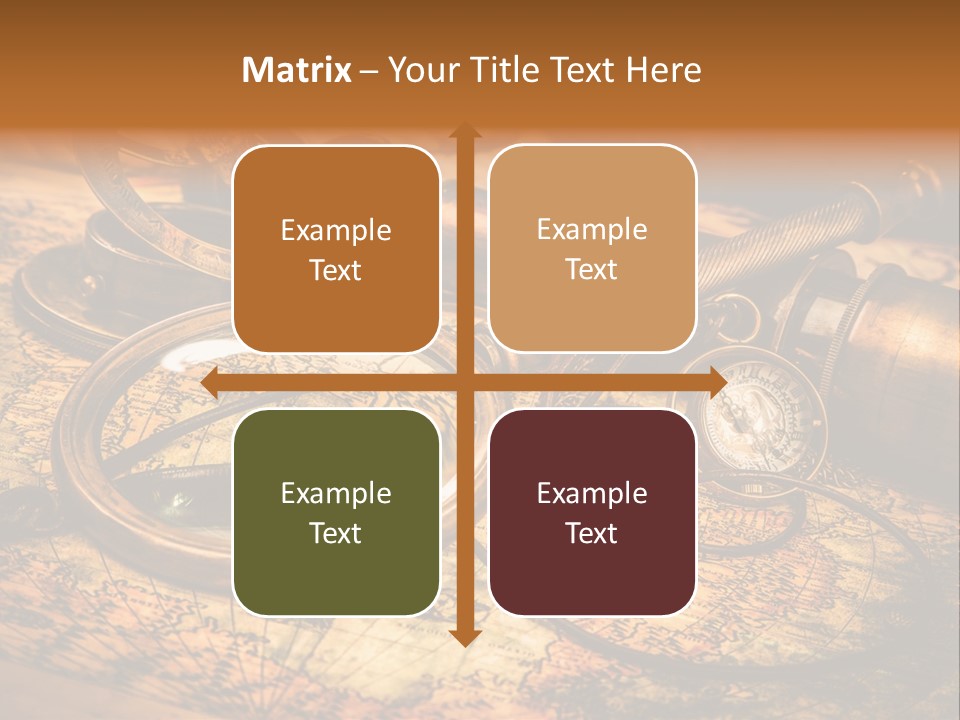 Matrix – Your Title Text Here

Example Text

Example Text

Example Text

Example Text